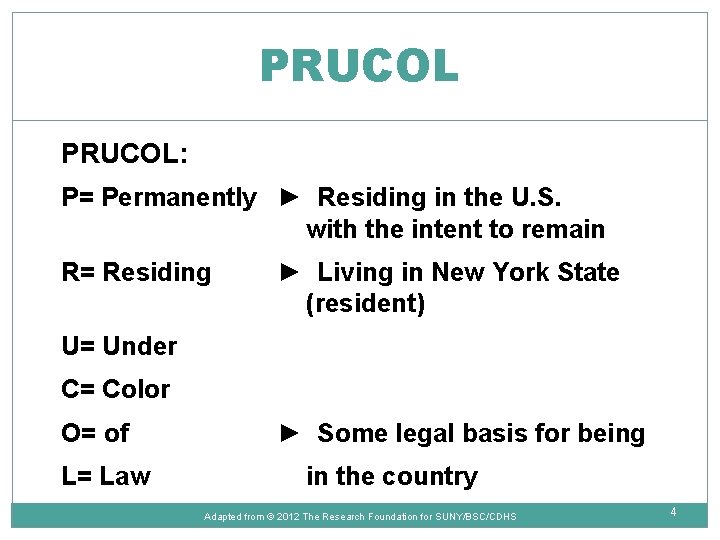 PRUCOL

PRUCOL:

P= Permanently ► Residing in the U.S. with the intent to remain

R= Residing ► Living in New York State (resident)

U= Under

C= Color

O= of ► Some legal basis for being

L= Law in the country

Adapted from © 2012 The Research Foundation for SUNY/BSC/CDHS

4